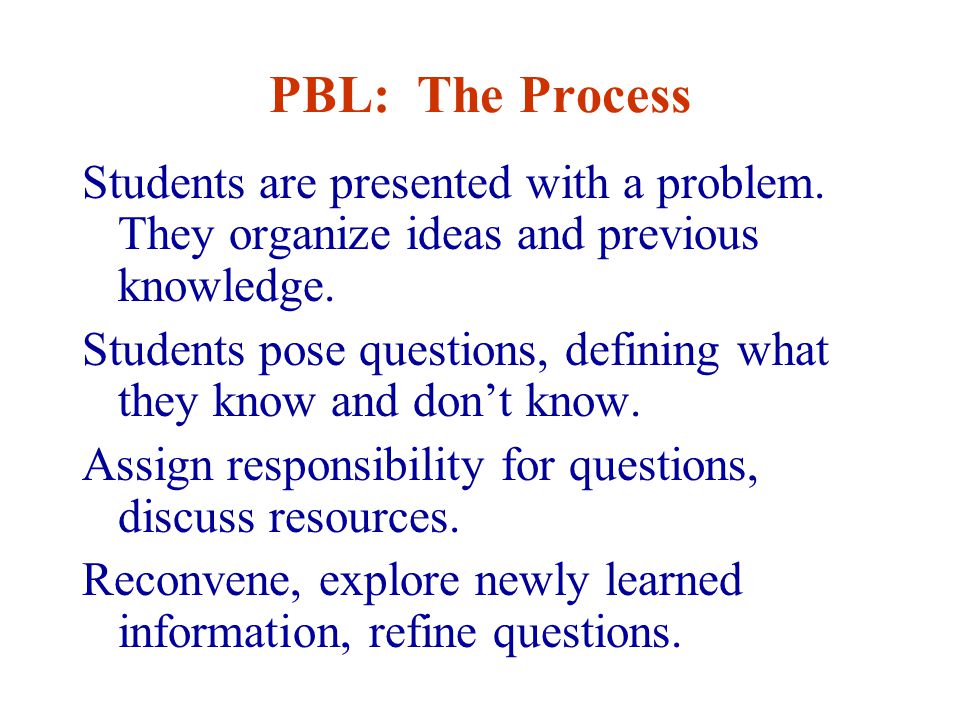 PBL: The Process

Students are presented with a problem. They organize ideas and previous knowledge.

Students pose questions, defining what they know and don’t know.

Assign responsibility for questions, discuss resources.

Reconvene, explore newly learned information, refine questions.